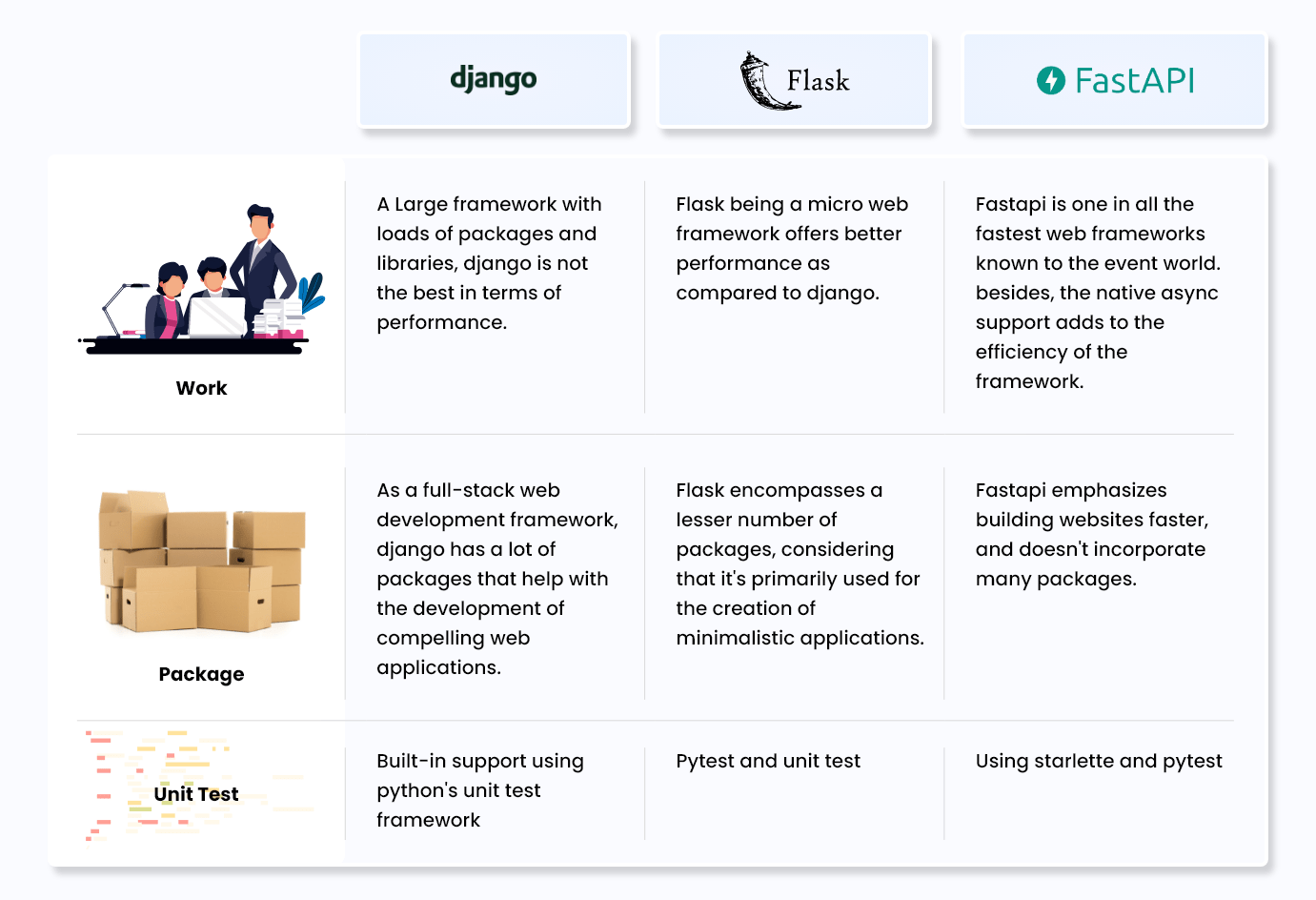 |  | django | Flask | FastAPI |
|---|---|---|---|
| Work | A Large framework with loads of packages and libraries, django is not the best in terms of performance. | Flask being a micro web framework offers better performance as compared to django. | Fastapi is one in all the fastest web frameworks known to the event world. besides, the native async support adds to the efficiency of the framework. |
| Package | As a full-stack web development framework, django has a lot of packages that help with the development of compelling web applications. | Flask encompasses a lesser number of packages, considering that it's primarily used for the creation of minimalistic applications. | Fastapi emphasizes building websites faster, and doesn't incorporate many packages. |
| Unit Test | Built-in support using python's unit test framework | Pytest and unit test | Using starlette and pytest |